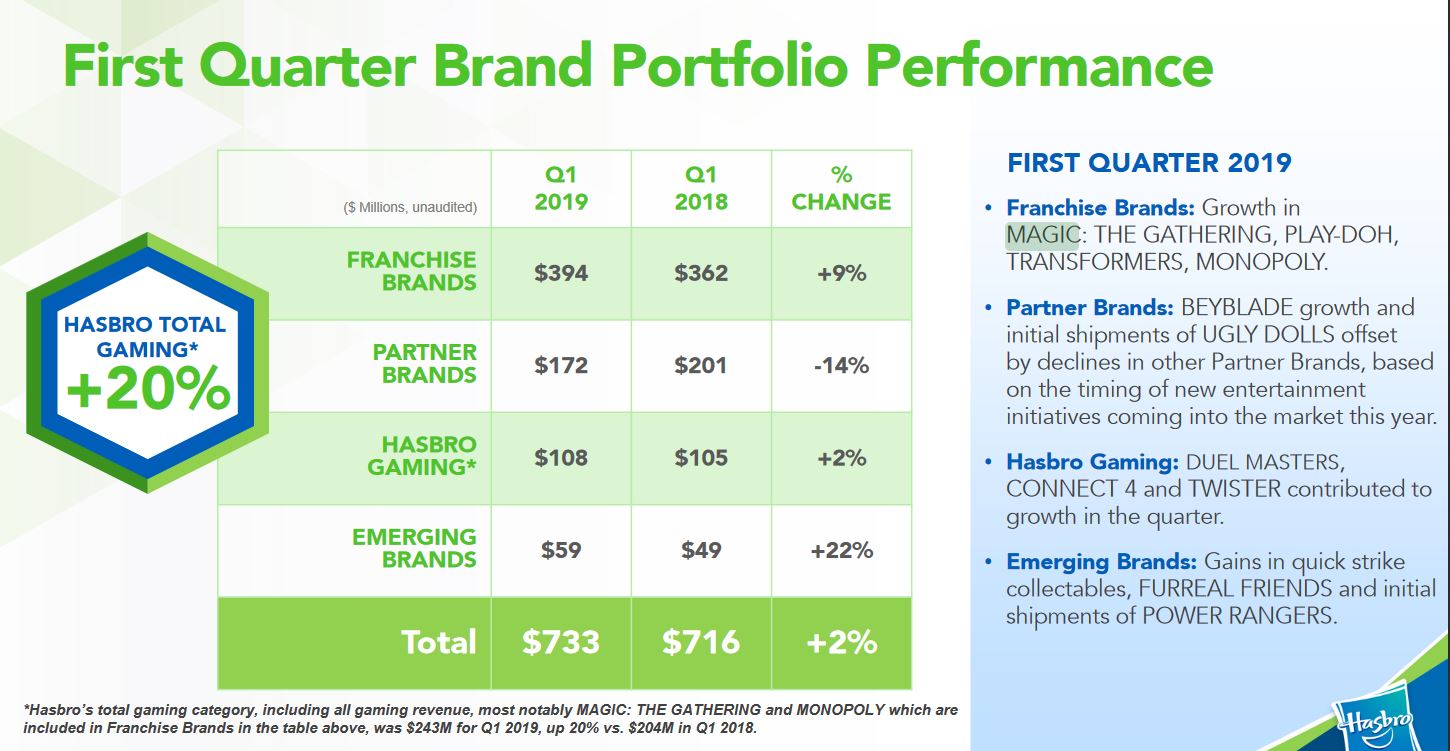 First Quarter Brand Portfolio Performance

HASBRO TOTAL GAMING*
+20%

| ($ Millions, unaudited) | Q1 2019 | Q1 2018 | % CHANGE |
|---|---|---|---|
| FRANCHISE BRANDS | \$394 | \$362 | +9% |
| PARTNER BRANDS | \$172 | \$201 | -14% |
| HASBRO GAMING* | \$108 | \$105 | +2% |
| EMERGING BRANDS | \$59 | \$49 | +22% |
| Total | \$733 | \$716 | +2% |

*Hasbro's total gaming category, including all gaming revenue, most notably MAGIC: THE GATHERING and MONOPOLY which are included in Franchise Brands in the table above, was \$243M for Q1 2019, up 20% vs. \$204M in Q1 2018.

FIRST QUARTER 2019

• Franchise Brands: Growth in MAGIC: THE GATHERING, PLAY-DOH, TRANSFORMERS, MONOPOLY.

• Partner Brands: BEYBLADE growth and initial shipments of UGLY DOLLS offset by declines in other Partner Brands, based on the timing of new entertainment initiatives coming into the market this year.

• Hasbro Gaming: DUEL MASTERS, CONNECT 4 and TWISTER contributed to growth in the quarter.

• Emerging Brands: Gains in quick strike collectables, FURREAL FRIENDS and initial shipments of POWER RANGERS.

Hasbro